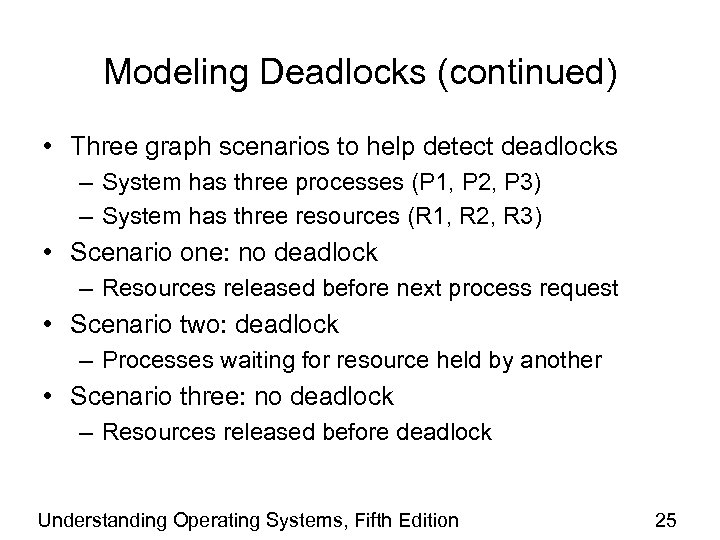 Modeling Deadlocks (continued)

• Three graph scenarios to help detect deadlocks
– System has three processes (P1, P2, P3)
– System has three resources (R1, R2, R3)
• Scenario one: no deadlock
– Resources released before next process request
• Scenario two: deadlock
– Processes waiting for resource held by another
• Scenario three: no deadlock
– Resources released before deadlock

Understanding Operating Systems, Fifth Edition

25